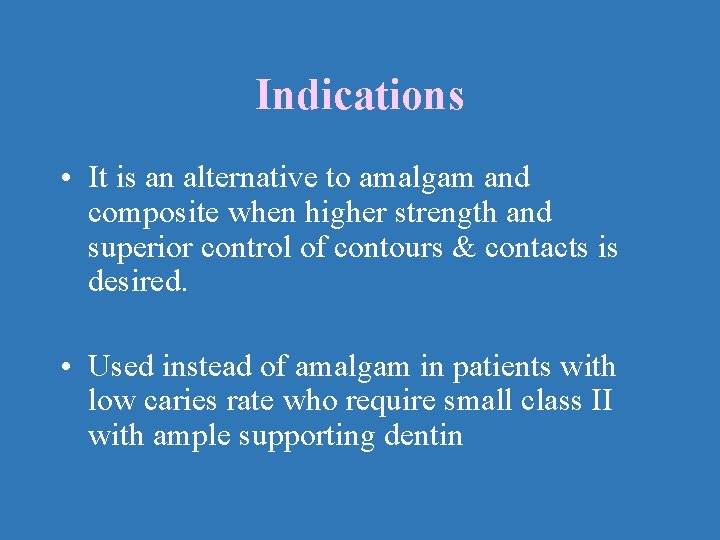 Indications

• It is an alternative to amalgam and composite when higher strength and superior control of contours & contacts is desired.

• Used instead of amalgam in patients with low caries rate who require small class II with ample supporting dentin